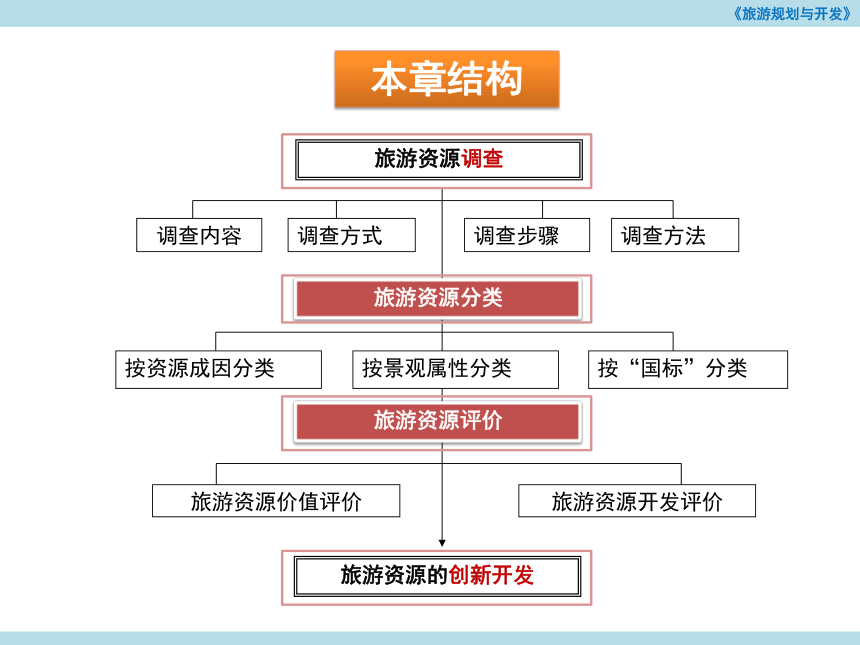 《旅游规划与开发》

本章结构

旅游资源调查

调查内容
调查方式
调查步骤
调查方法

旅游资源分类

按资源成因分类
按景观属性分类
按“国标”分类

旅游资源评价

旅游资源价值评价
旅游资源开发评价

旅游资源的创新开发